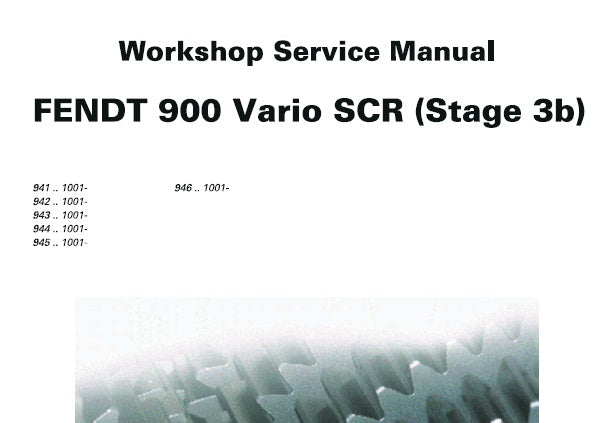 Workshop Service Manual

FENDT 900 Vario SCR (Stage 3b)

941 .. 1001-
942 .. 1001-
943 .. 1001-
944 .. 1001-
945 .. 1001-

946 .. 1001-